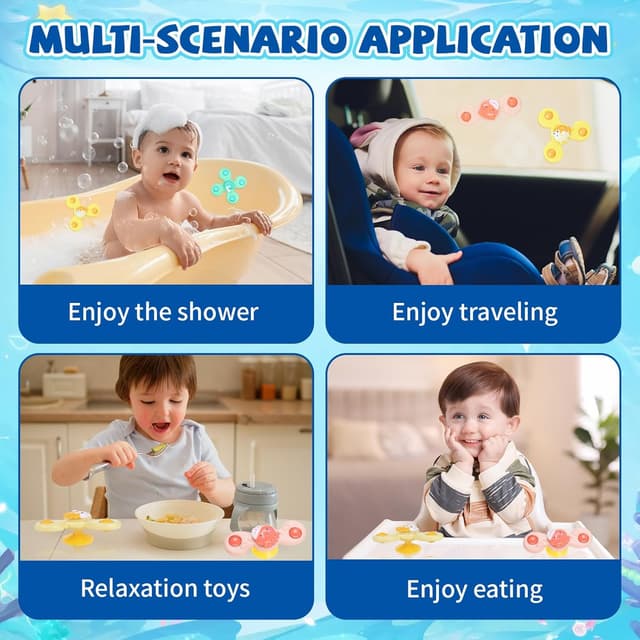 MULTI-SCENARIO APPLICATION

Enjoy the shower

Enjoy traveling

Relaxation toys

Enjoy eating